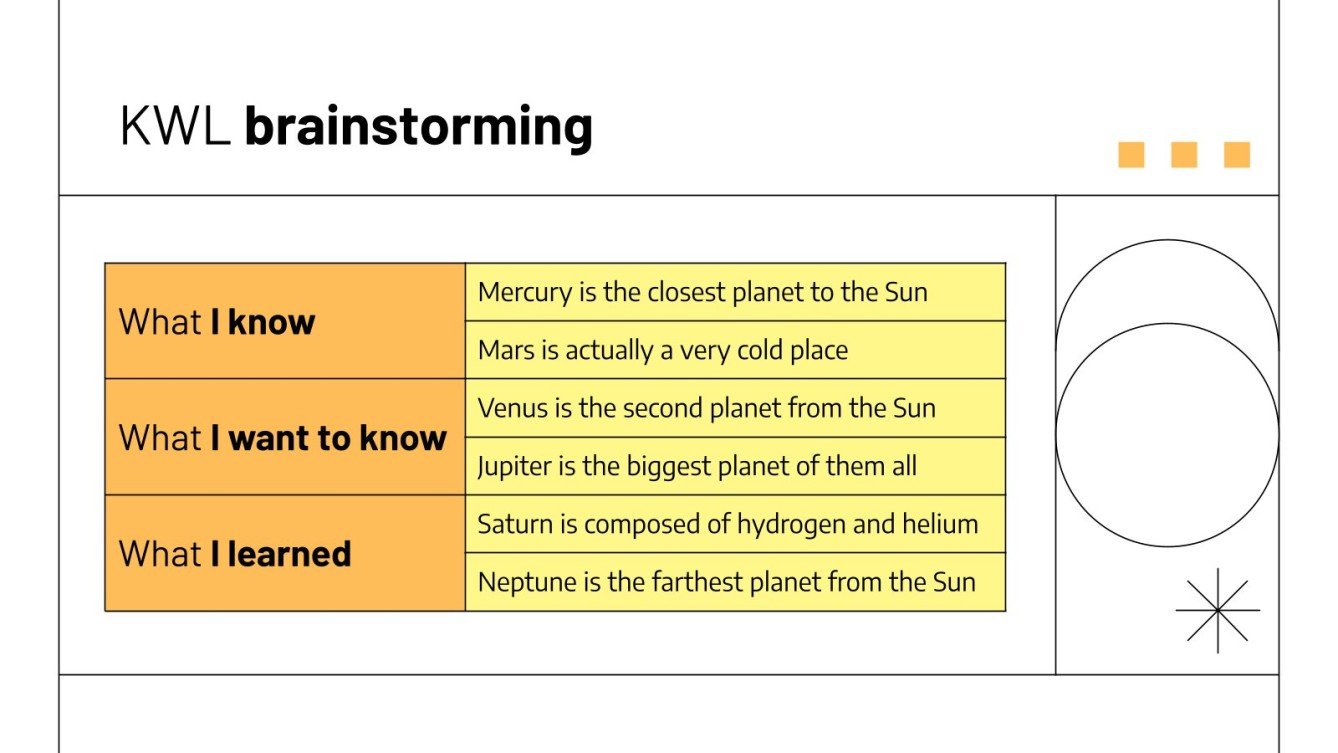 KWL brainstorming

| | |
|---|---|
| What I know | Mercury is the closest planet to the Sun |
| | Mars is actually a very cold place |
| What I want to know | Venus is the second planet from the Sun |
| | Jupiter is the biggest planet of them all |
| What I learned | Saturn is composed of hydrogen and helium |
| | Neptune is the farthest planet from the Sun |